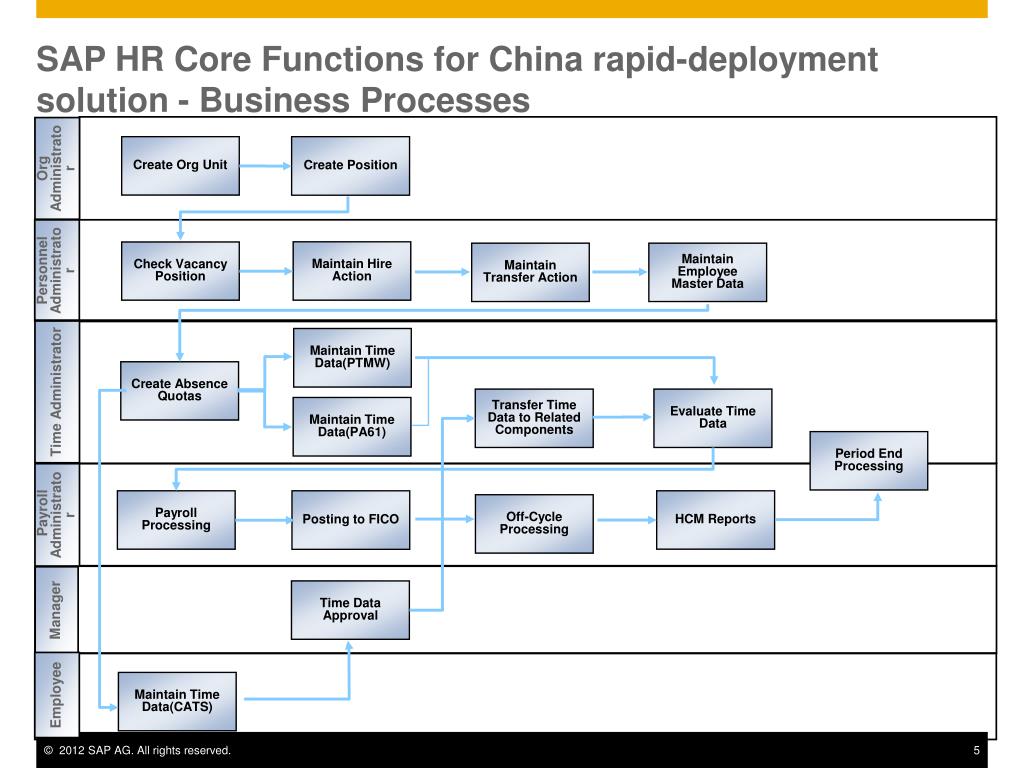 SAP HR Core Functions for China rapid-deployment solution - Business Processes

Org Administrator

Create Org Unit

Create Position

Personnel Administrator

Check Vacancy Position

Maintain Hire Action

Maintain Transfer Action

Maintain Employee Master Data

Time Administrator

Create Absence Quotas

Maintain Time Data(PTMW)

Maintain Time Data(PA61)

Transfer Time Data to Related Components

Evaluate Time Data

Period End Processing

Payroll Administrator

Payroll Processing

Posting to FICO

Off-Cycle Processing

HCM Reports

Manager

Time Data Approval

Employee

Maintain Time Data(CATS)

© 2012 SAP AG. All rights reserved.

5